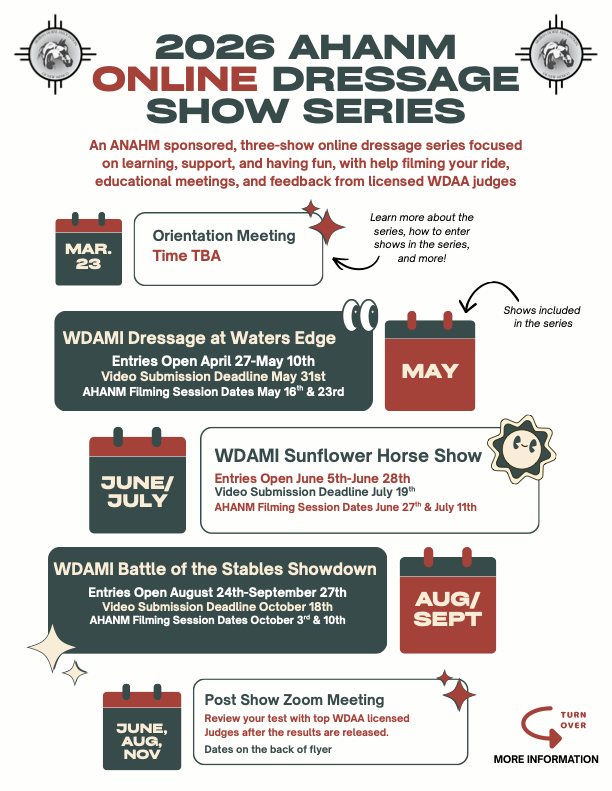 2026 AHANM ONLINE DRESSAGE SHOW SERIES

An ANAHM sponsored, three-show online dressage series focused on learning, support, and having fun, with help filming your ride, educational meetings, and feedback from licensed WDAA judges

MAR. 23

Orientation Meeting
Time TBA

Learn more about the series, how to enter shows in the series, and more!

Shows included in the series

WDAMI Dressage at Waters Edge
Entries Open April 27-May 10th
Video Submission Deadline May 31st
AHANM Filming Session Dates May 16$^{th}$ & 23rd

MAY

JUNE/ JULY

WDAMI Sunflower Horse Show
Entries Open June 5th-June 28th
Video Submission Deadline July 19$^{th}$
AHANM Filming Session Dates June 27$^{th}$ & July 11th

WDAMI Battle of the Stables Showdown
Entries Open August 24th-September 27th
Video Submission Deadline October 18th
AHANM Filming Session Dates October 3$^{rd}$ & 10th

AUG/ SEPT

JUNE, AUG, NOV

Post Show Zoom Meeting
Review your test with top WDAA licensed Judges after the results are released.
Dates on the back of flyer

TURN OVER
MORE INFORMATION